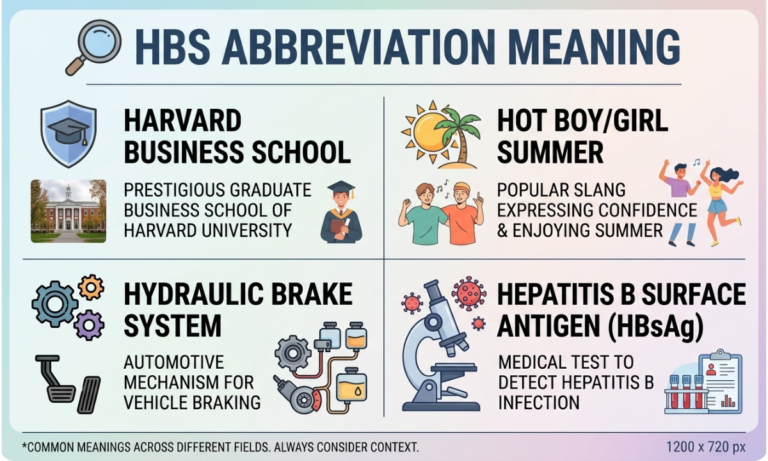 HBS ABBREVIATION MEANING

HARVARD BUSINESS SCHOOL

PRESTIGIOUS GRADUATE BUSINESS SCHOOL OF HARVARD UNIVERSITY

HOT BOY/GIRL SUMMER

POPULAR SLANG EXPRESSING CONFIDENCE & ENJOYING SUMMER

HYDRAULIC BRAKE SYSTEM

AUTOMOTIVE MECHANISM FOR VEHICLE BRAKING

HEPATITIS B SURFACE ANTIGEN (HBsAg)

MEDICAL TEST TO DETECT HEPATITIS B INFECTION

*COMMON MEANINGS ACROSS DIFFERENT FIELDS. ALWAYS CONSIDER CONTEXT.

1200 x 720 px